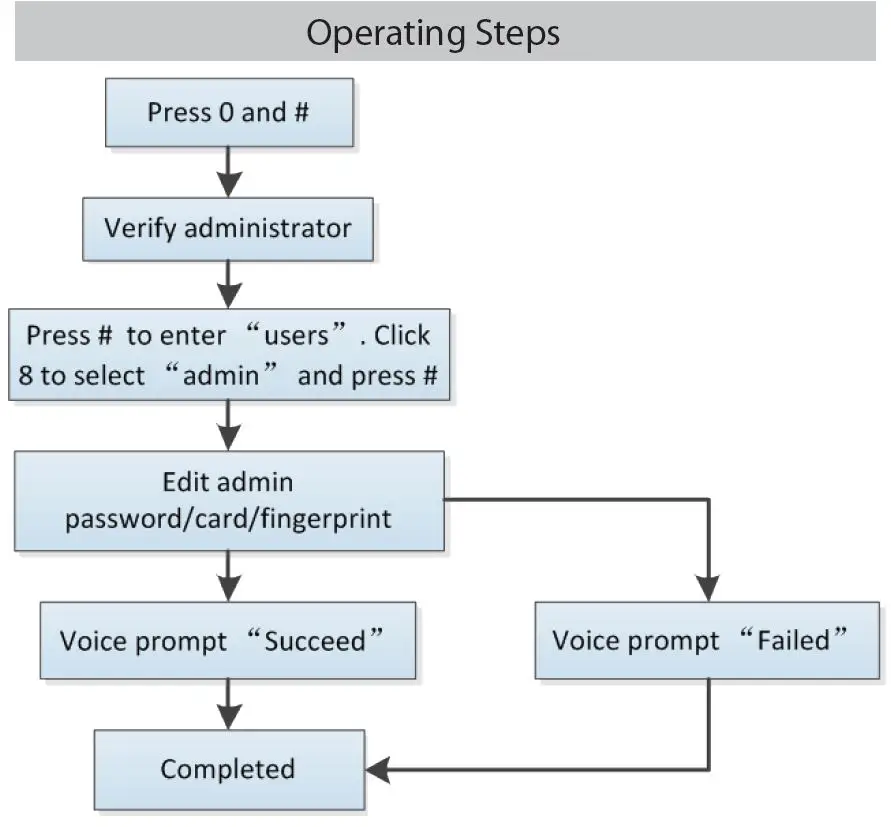 Operating Steps

Press 0 and #

Verify administrator

Press # to enter “users”. Click 8 to select “admin” and press #

Edit admin password/card/fingerprint

Voice prompt “Succeed”

Voice prompt “Failed”

Completed